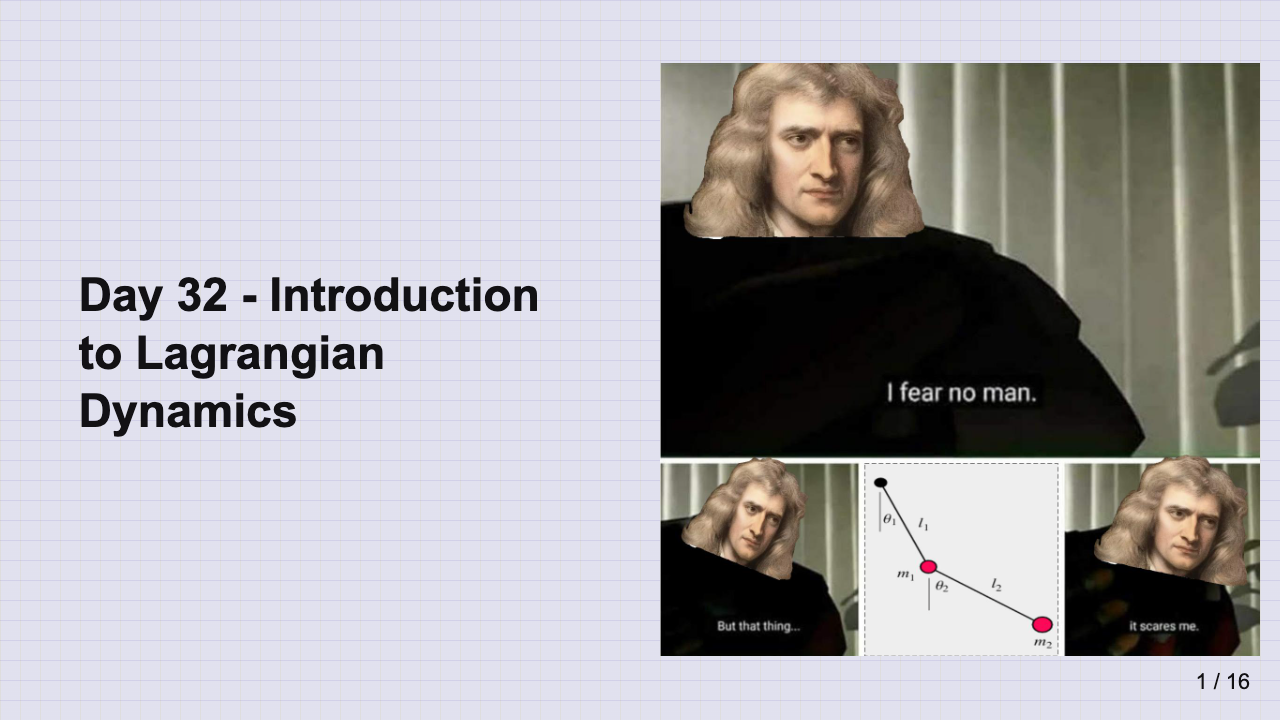 Day 32 - Introduction to Lagrangian Dynamics

I fear no man.

But that thing...

$\theta_1$ $l_1$ $m_1$ $\theta_2$ $l_2$ $m_2$

it scares me.

1 / 16